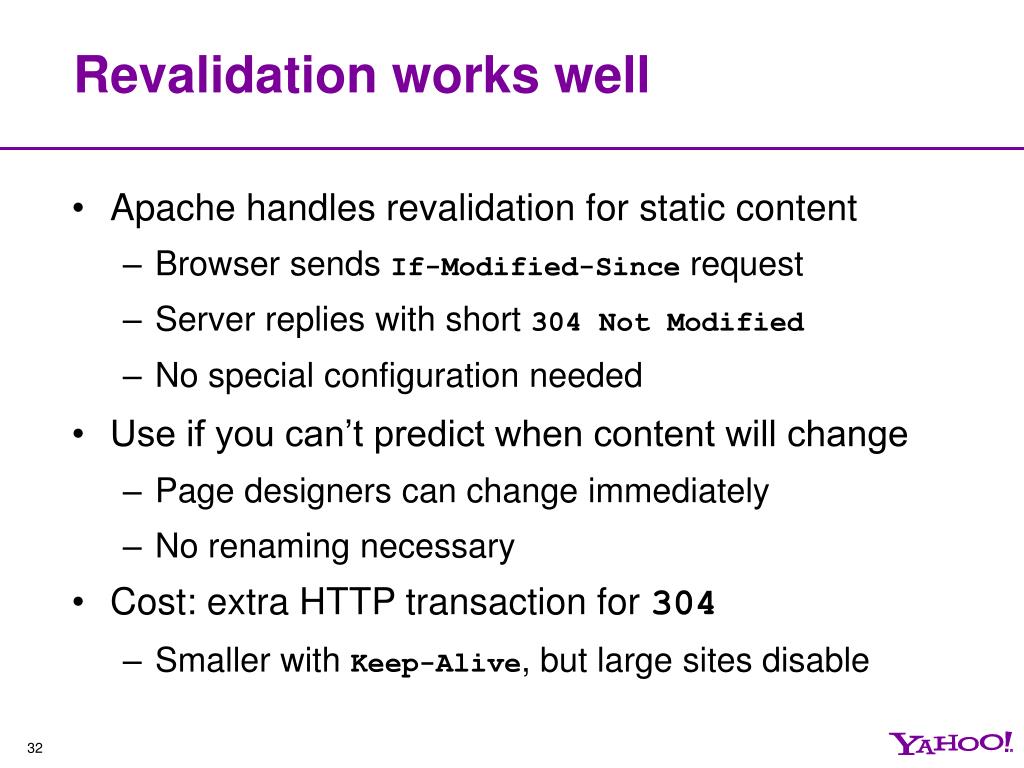 Revalidation works well

• Apache handles revalidation for static content
– Browser sends If-Modified-Since request
– Server replies with short 304 Not Modified
– No special configuration needed

• Use if you can't predict when content will change
– Page designers can change immediately
– No renaming necessary

• Cost: extra HTTP transaction for 304
– Smaller with Keep-Alive, but large sites disable

32

YAHOO!